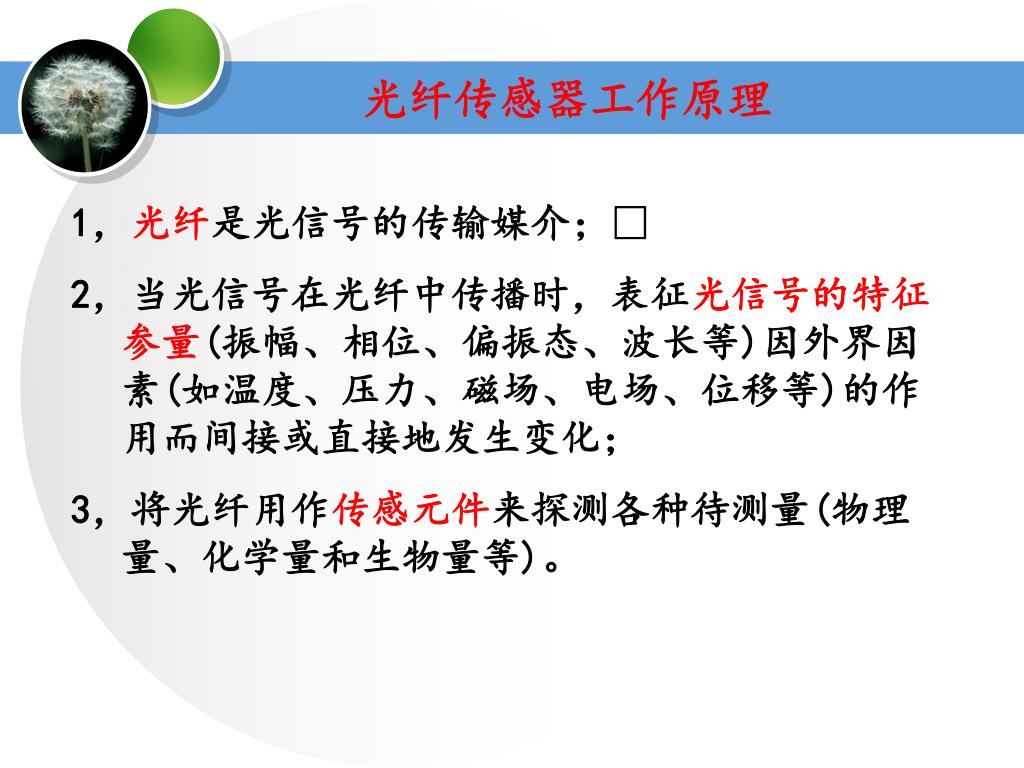 光纤传感器工作原理

1，光纤是光信号的传输媒介；□

2，当光信号在光纤中传播时，表征光信号的特征参量(振幅、相位、偏振态、波长等)因外界因素(如温度、压力、磁场、电场、位移等)的作用而间接或直接地发生变化；

3，将光纤用作传感元件来探测各种待测量(物理量、化学量和生物量等)。